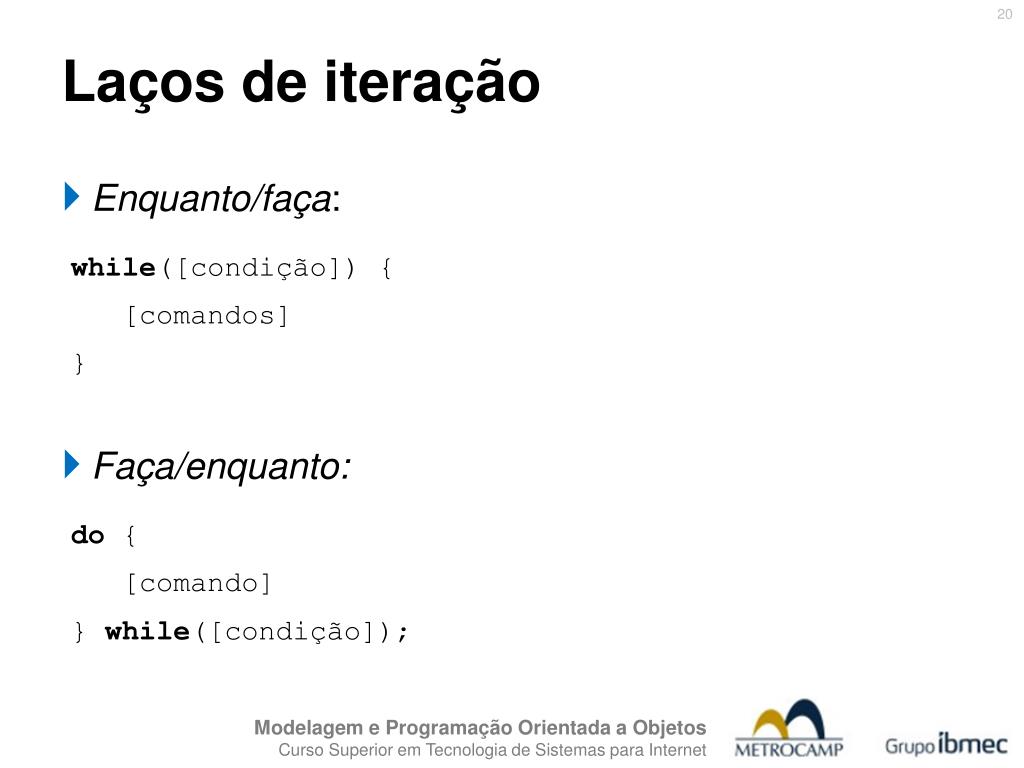 20

Laços de iteração

Enquanto/faça:

while([condição]) {
[comandos]
}

Faça/enquanto:

do {
[comando]
} while([condição]);

Modelagem e Programação Orientada a Objetos
Curso Superior em Tecnologia de Sistemas para Internet

METROCAMP

Grupo ibmec